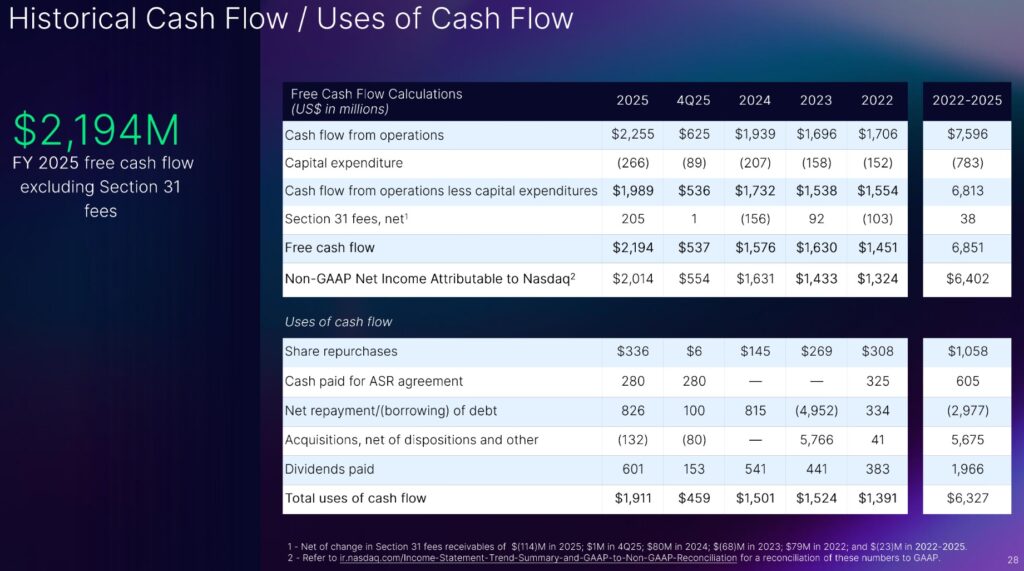 Historical Cash Flow / Uses of Cash Flow

$2,194M
FY 2025 free cash flow excluding Section 31 fees

| Free Cash Flow Calculations (US$ in millions) | 2025 | 4Q25 | 2024 | 2023 | 2022 | 2022-2025 |
|---|---|---|---|---|---|---|
| Cash flow from operations | $2,255 | $625 | $1,939 | $1,696 | $1,706 | $7,596 |
| Capital expenditure | (266) | (89) | (207) | (158) | (152) | (783) |
| Cash flow from operations less capital expenditures | $1,989 | $536 | $1,732 | $1,538 | $1,554 | 6,813 |
| Section 31 fees, net$^1$ | 205 | 1 | (156) | 92 | (103) | 38 |
| Free cash flow | $2,194 | $537 | $1,576 | $1,630 | $1,451 | 6,851 |
| Non-GAAP Net Income Attributable to Nasdaq$^2$ | $2,014 | $554 | $1,631 | $1,433 | $1,324 | $6,402 |

Uses of cash flow

| | | | | | | |
|---|---|---|---|---|---|---|
| Share repurchases | $336 | $6 | $145 | $269 | $308 | $1,058 |
| Cash paid for ASR agreement | 280 | 280 | — | — | 325 | 605 |
| Net repayment/(borrowing) of debt | 826 | 100 | 815 | (4,952) | 334 | (2,977) |
| Acquisitions, net of dispositions and other | (132) | (80) | — | 5,766 | 41 | 5,675 |
| Dividends paid | 601 | 153 | 541 | 441 | 383 | 1,966 |
| Total uses of cash flow | $1,911 | $459 | $1,501 | $1,524 | $1,391 | $6,327 |

1 - Net of change in Section 31 fees receivables of $(114)M in 2025; $1M in 4Q25; $80M in 2024; $(68)M in 2023; $79M in 2022; and $(23)M in 2022-2025.
2 - Refer to ir.nasdaq.com/Income-Statement-Trend-Summary-and-GAAP-to-Non-GAAP-Reconciliation for a reconciliation of these numbers to GAAP.

28